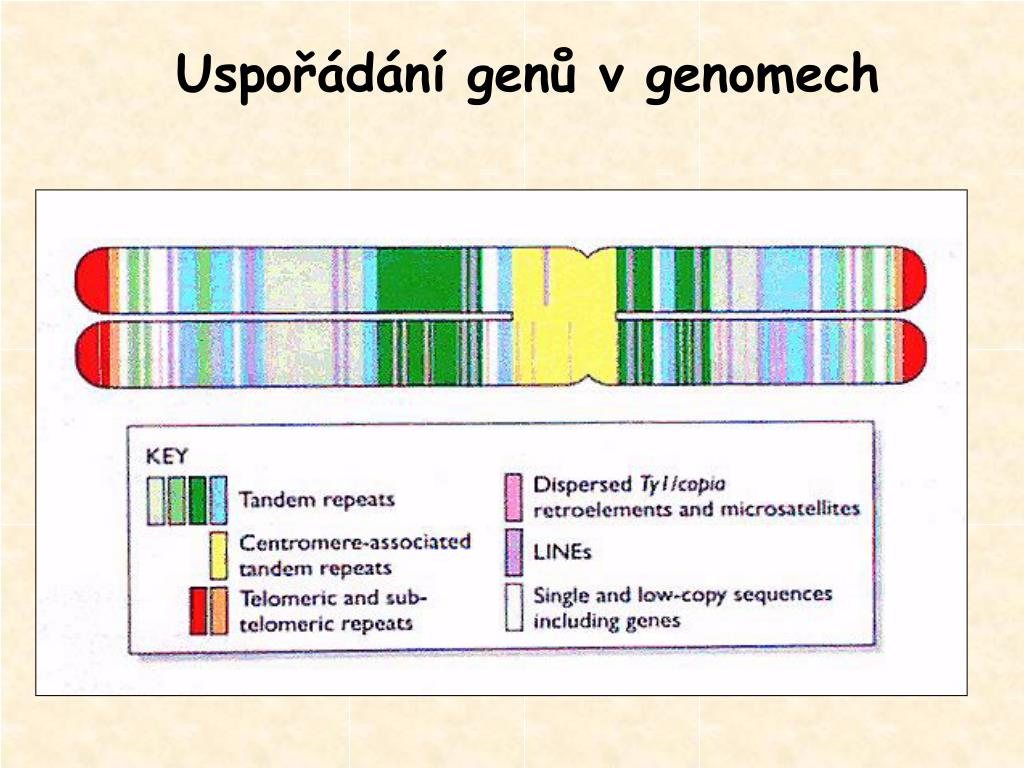 Uspořádání genů v genomech

KEY

Tandem repeats

Centromere-associated tandem repeats

Telomeric and sub-telomeric repeats

Dispersed Ty1/copia retroelements and microsatellites

LINEs

Single and low-copy sequences including genes